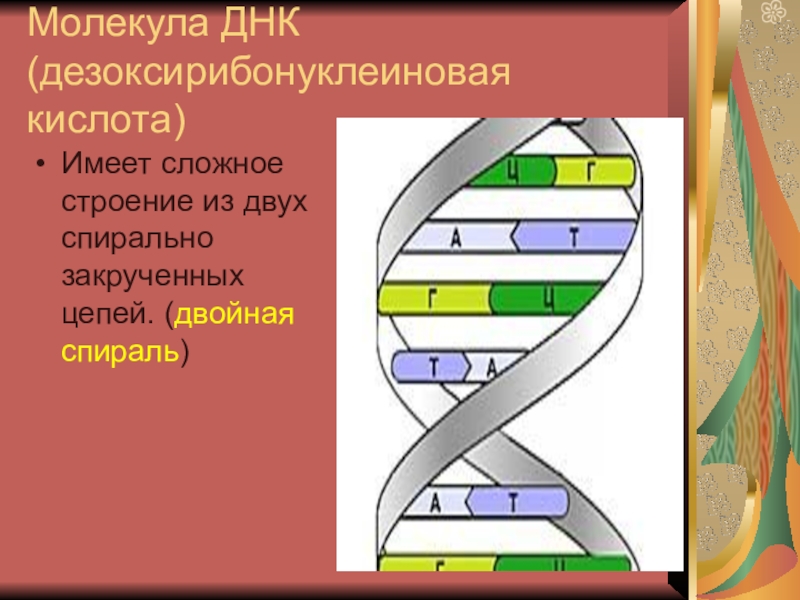 Молекула ДНК (дезоксирибонуклеиновая кислота)

• Имеет сложное строение из двух спирально закрученных цепей. (двойная спираль)

Ц Г
А Т
Г Ц
Т А
А Т
Г Ц